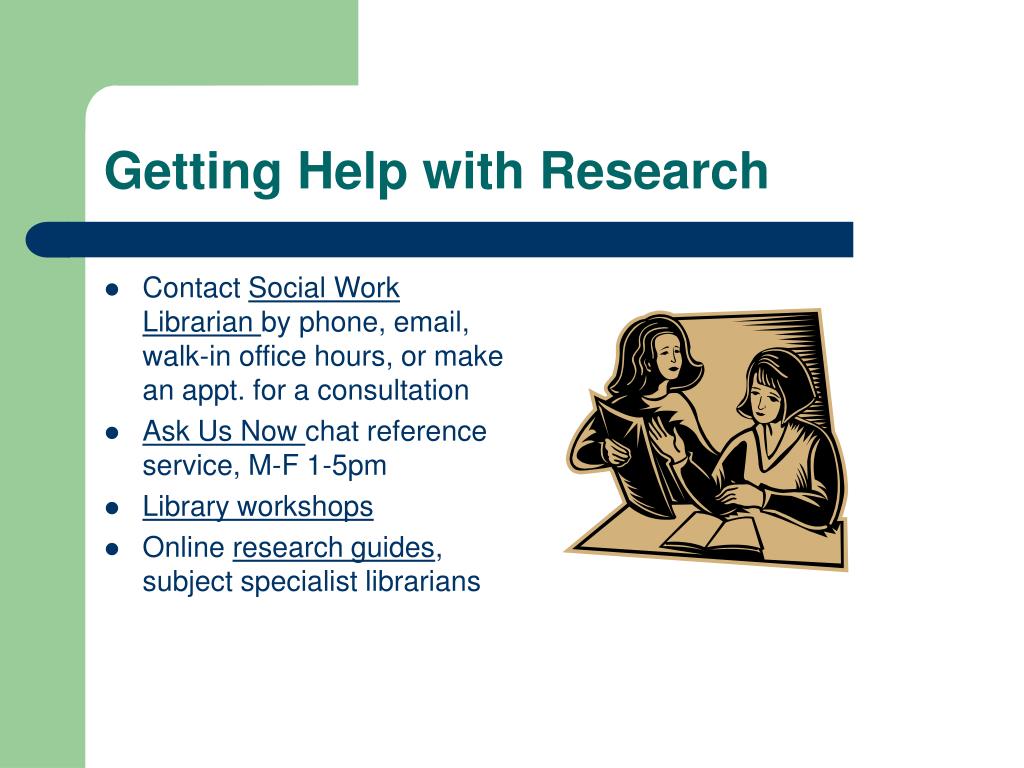 Getting Help with Research

- Contact Social Work Librarian by phone, email, walk-in office hours, or make an appt. for a consultation
- Ask Us Now chat reference service, M-F 1-5pm
- Library workshops
- Online research guides, subject specialist librarians